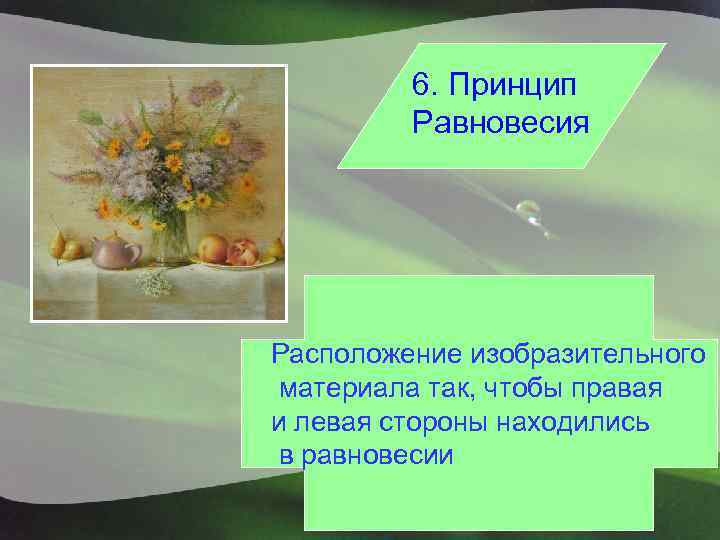 6. Принцип Равновесия

Расположение изобразительного материала так, чтобы правая и левая стороны находились в равновесии